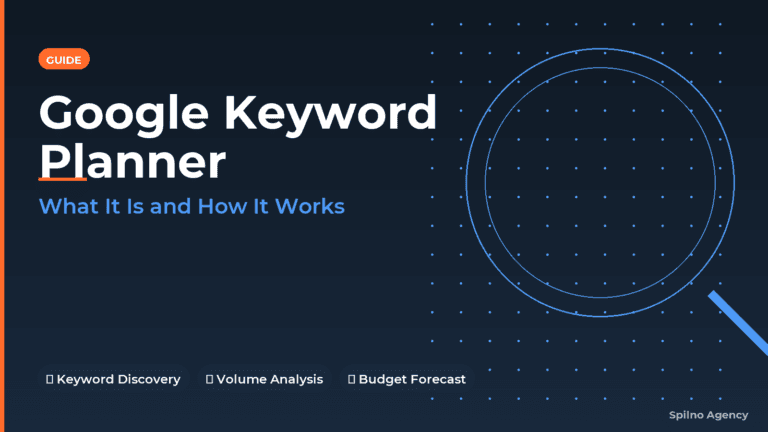 GUIDE

Google Keyword Planner

What It Is and How It Works

▯ Keyword Discovery ▯ Volume Analysis ▯ Budget Forecast

Spilno Agency